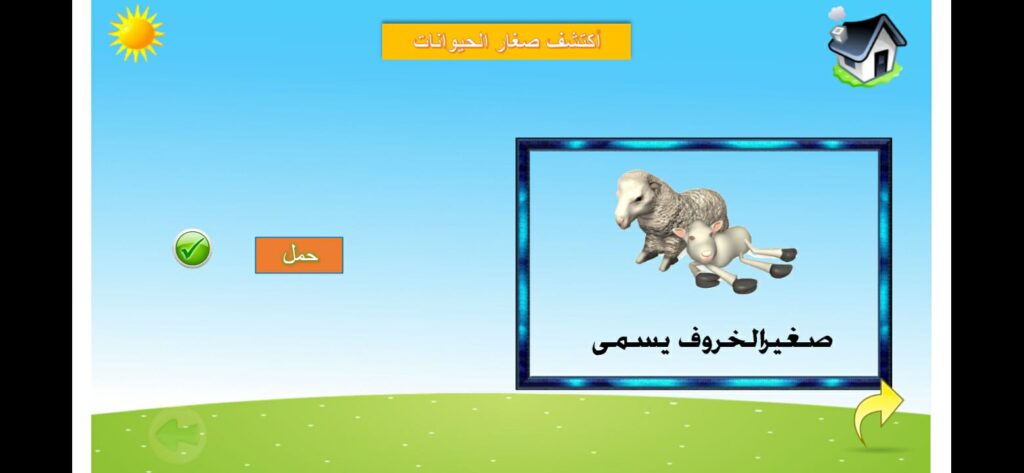 أكتشف صغار الحيوانات

صغيرالخروف يسمى

حمل